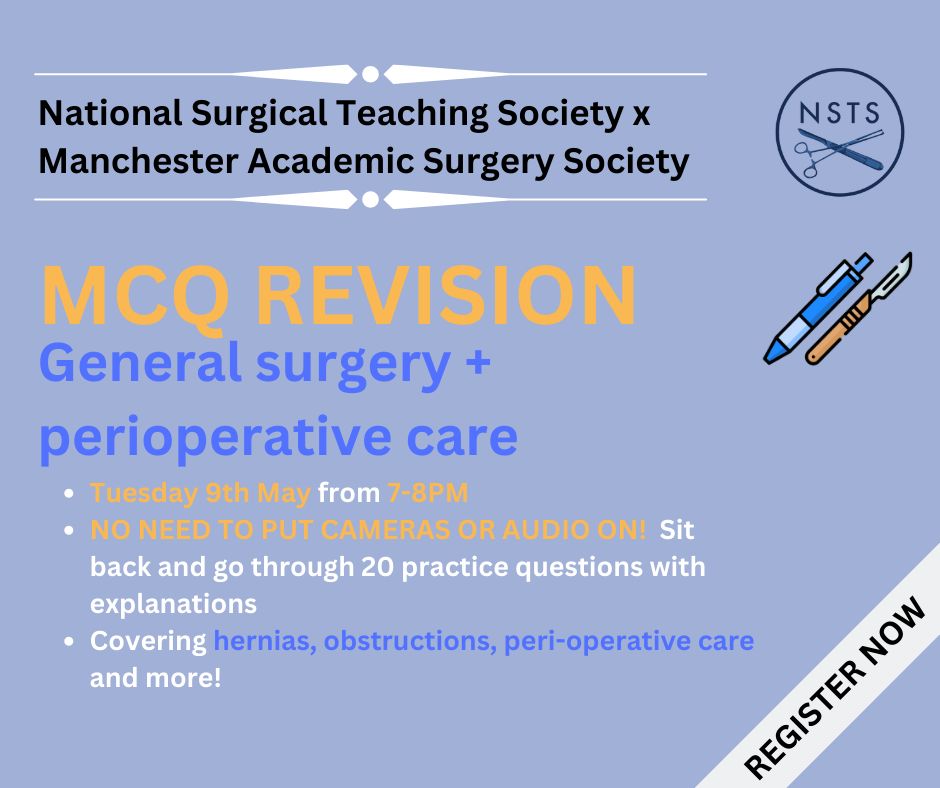 National Surgical Teaching Society x Manchester Academic Surgery Society

NSTS

MCQ REVISION

General surgery + perioperative care

- Tuesday 9th May from 7-8PM
- NO NEED TO PUT CAMERAS OR AUDIO ON! Sit back and go through 20 practice questions with explanations
- Covering hernias, obstructions, peri-operative care and more!

REGISTER NOW